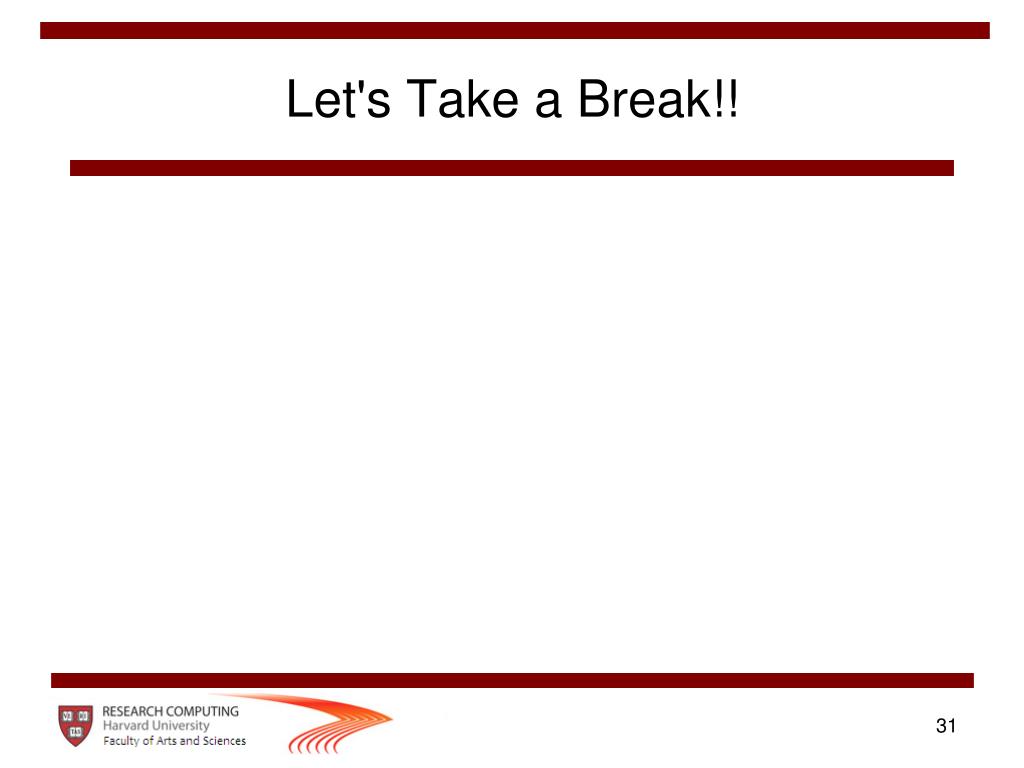 Let's Take a Break!!

VE RI TAS

RESEARCH COMPUTING
Harvard University
Faculty of Arts and Sciences

31